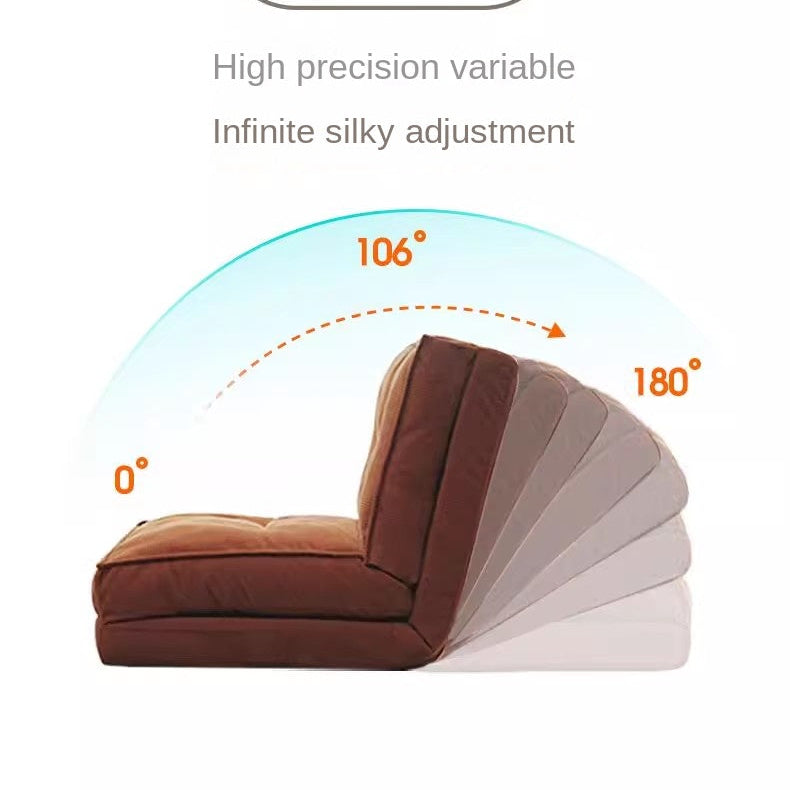 High precision variable

Infinite silky adjustment

106°

180°

0°